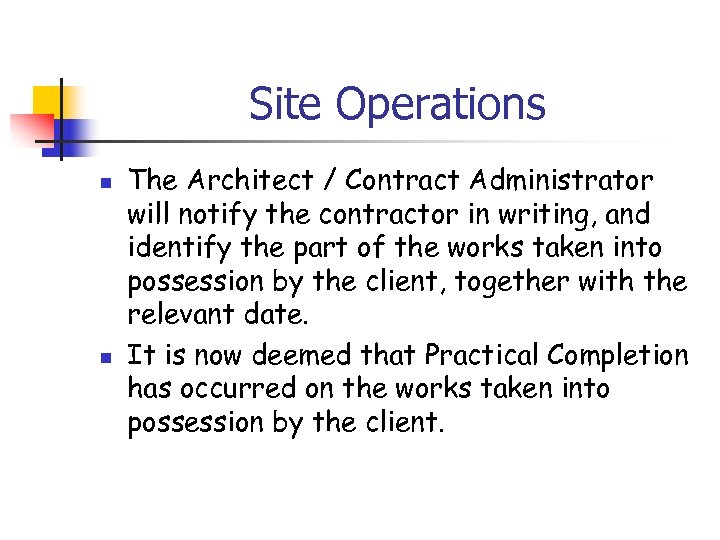 Site Operations

- The Architect / Contract Administrator will notify the contractor in writing, and identify the part of the works taken into possession by the client, together with the relevant date.
- It is now deemed that Practical Completion has occurred on the works taken into possession by the client.